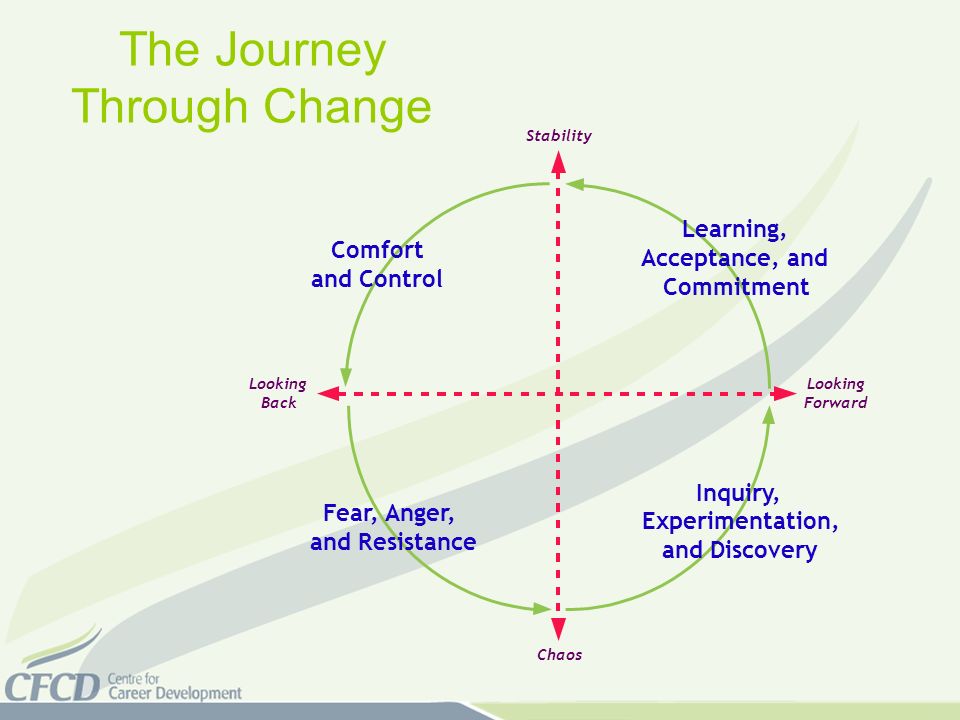 The Journey Through Change

Stability

Comfort and Control

Learning, Acceptance, and Commitment

Looking Back

Looking Forward

Fear, Anger, and Resistance

Inquiry, Experimentation, and Discovery

Chaos

CFCD Centre for Career Development